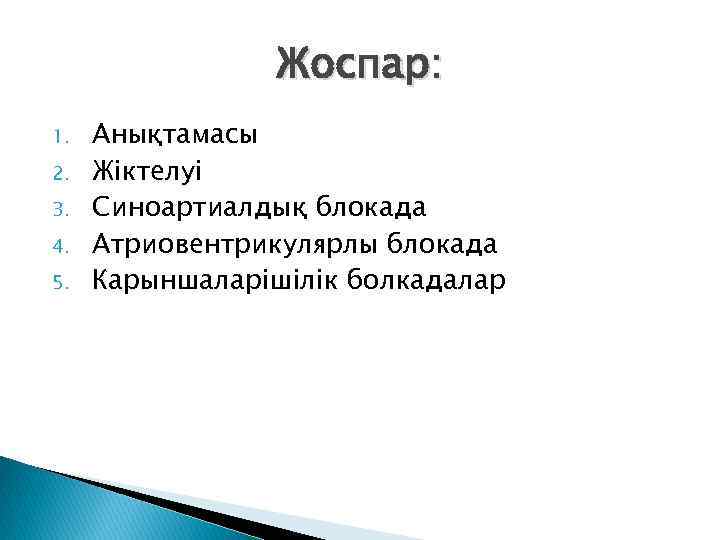 Жоспар:

1. Анықтамасы
2. Жіктелуі
3. Синоартиалдық блокада
4. Атриовентрикулярлы блокада
5. Карыншаларішілік болкадалар